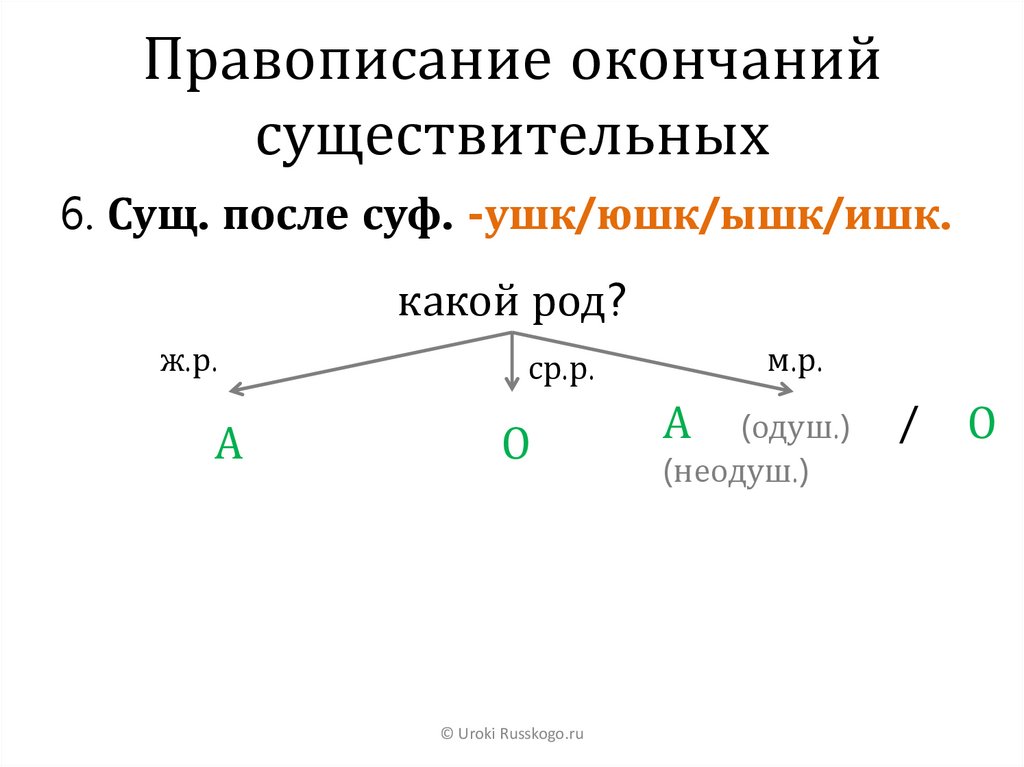 Правописание окончаний существительных

6. Сущ. после суф. -ушк/юшк/ышк/ишк.

какой род?

ж.р.

ср.р.

м.р.

А

О

А (одуш.) / О (неодуш.)

© Uroki Russkogo.ru